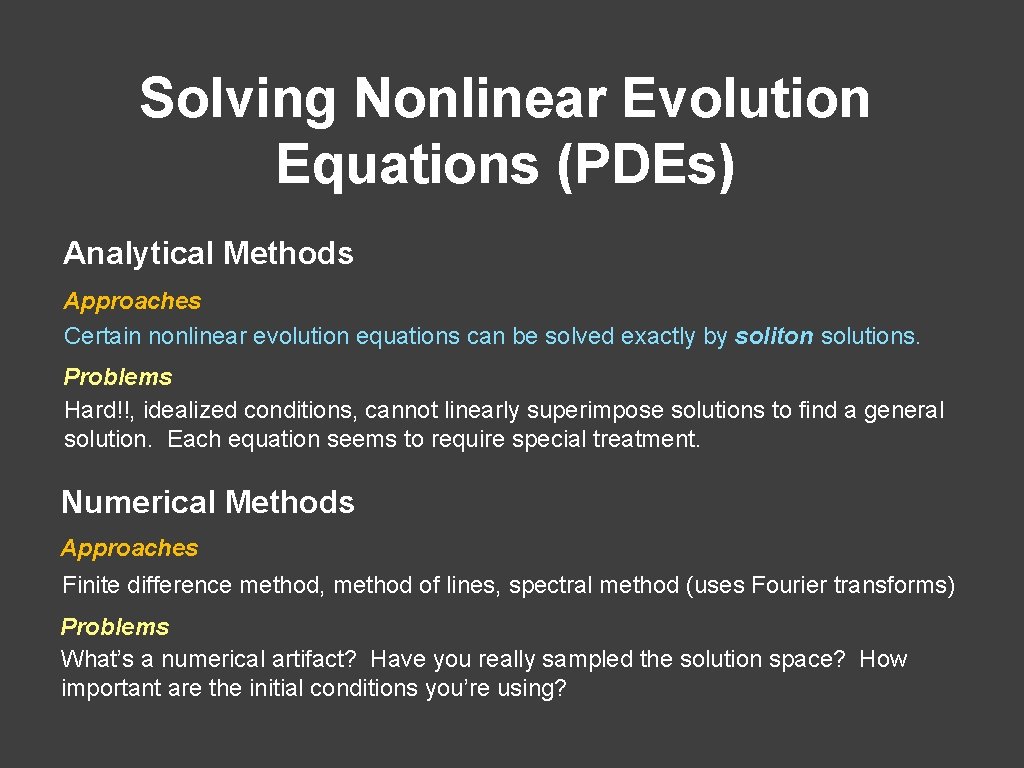 Solving Nonlinear Evolution Equations (PDEs)

Analytical Methods

Approaches
Certain nonlinear evolution equations can be solved exactly by soliton solutions.

Problems
Hard!!, idealized conditions, cannot linearly superimpose solutions to find a general solution. Each equation seems to require special treatment.

Numerical Methods

Approaches
Finite difference method, method of lines, spectral method (uses Fourier transforms)

Problems
What's a numerical artifact? Have you really sampled the solution space? How important are the initial conditions you're using?